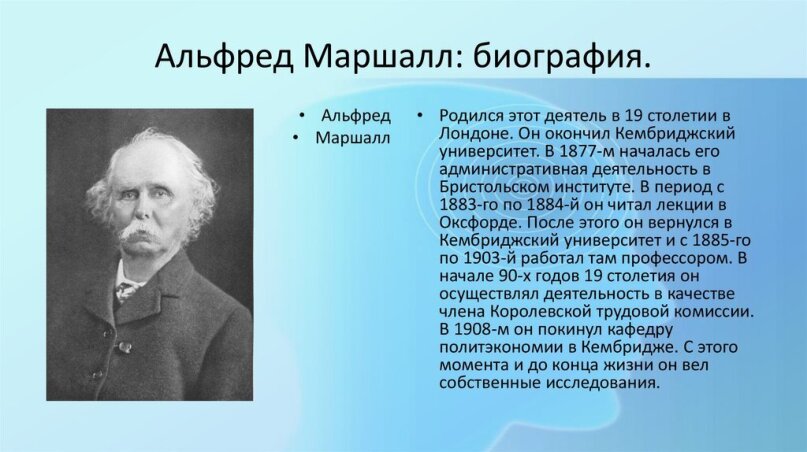 Альфред Маршалл: биография.

• Альфред
• Маршалл

• Родился этот деятель в 19 столетии в Лондоне. Он окончил Кембриджский университет. В 1877-м началась его административная деятельность в Бристольском институте. В период с 1883-го по 1884-й он читал лекции в Оксфорде. После этого он вернулся в Кембриджский университет и с 1885-го по 1903-й работал там профессором. В начале 90-х годов 19 столетия он осуществлял деятельность в качестве члена Королевской трудовой комиссии. В 1908-м он покинул кафедру политэкономии в Кембридже. С этого момента и до конца жизни он вел собственные исследования.